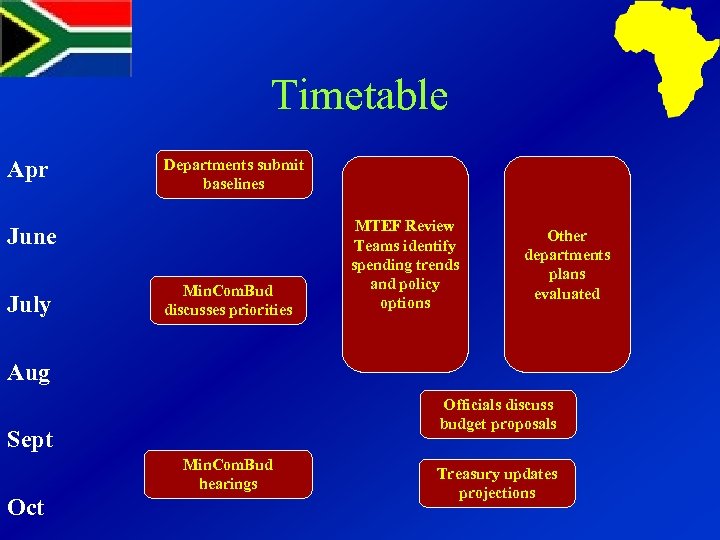 Timetable

Apr

June

July

Aug

Sept

Oct

Departments submit baselines

MinComBud discusses priorities

MinComBud hearings

MTEF Review Teams identify spending trends and policy options

Other departments plans evaluated

Officials discuss budget proposals

Treasury updates projections